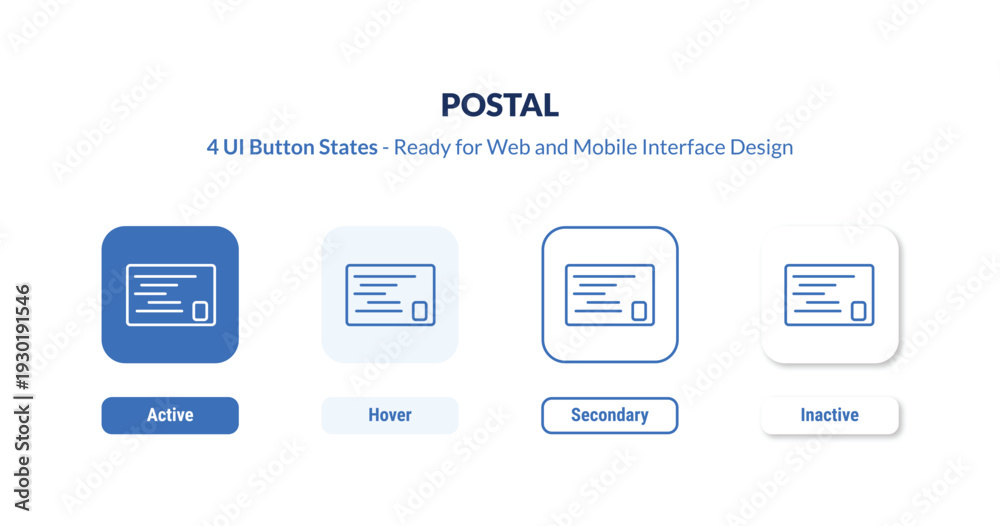 POSTAL

4 UI Button States - Ready for Web and Mobile Interface Design

Active

Hover

Secondary

Inactive

Adobe Stock | #1930191546